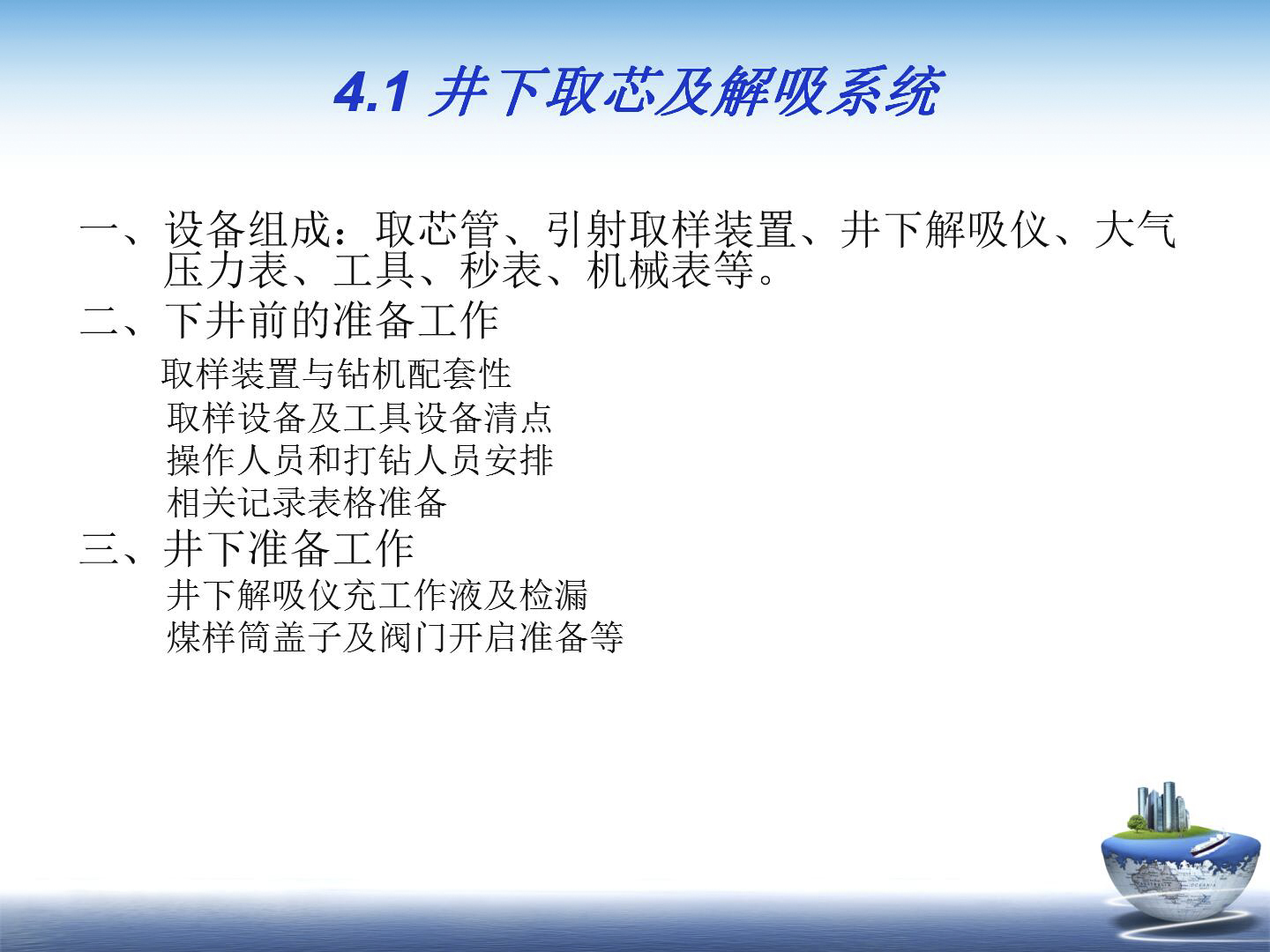 4.1 井下取芯及解吸系统

一、设备组成：取芯管、引射取样装置、井下解吸仪、大气压力表、工具、秒表、机械表等。

二、下井前的准备工作

取样装置与钻机配套性
取样设备及工具设备清点
操作人员和打钻人员安排
相关记录表格准备

三、井下准备工作

井下解吸仪充工作液及检漏
煤样筒盖子及阀门开启准备等